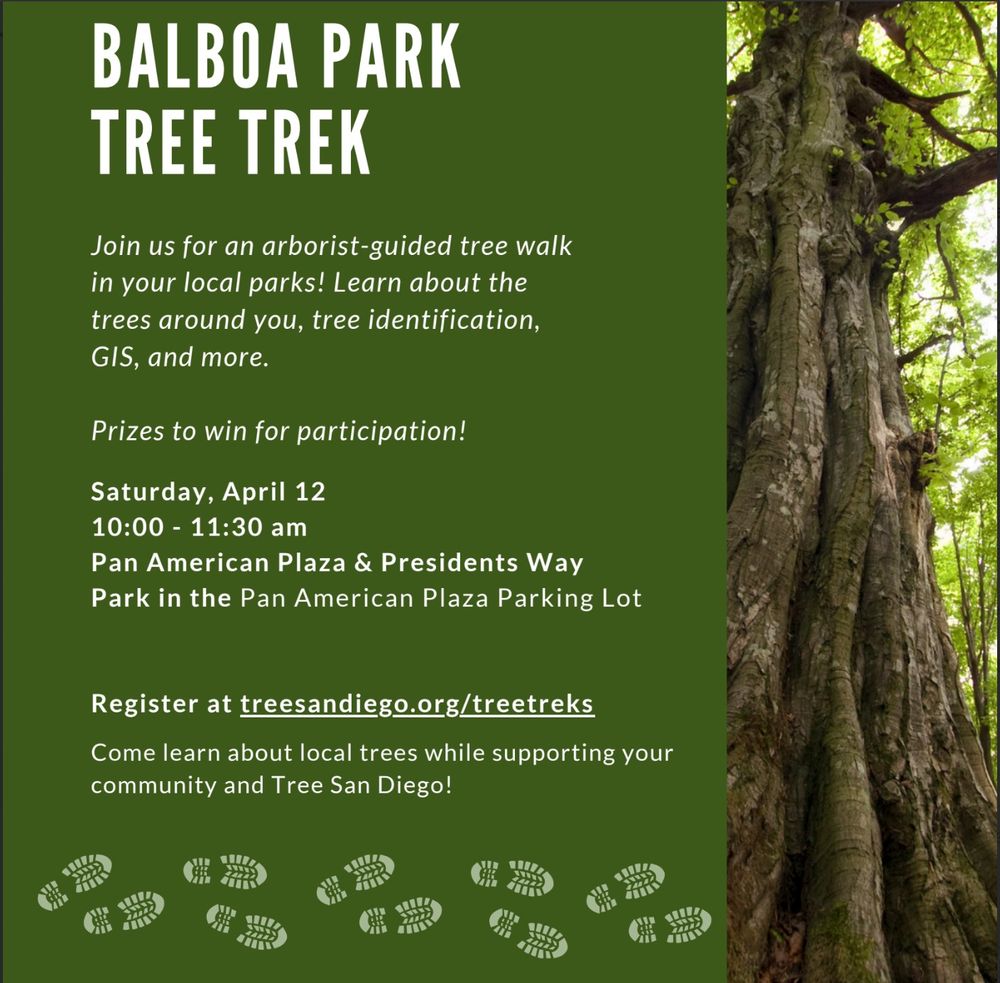 BALBOA PARK
TREE TREK

Join us for an arborist-guided tree walk in your local parks! Learn about the trees around you, tree identification, GIS, and more.

Prizes to win for participation!

Saturday, April 12
10:00 - 11:30 am
Pan American Plaza & Presidents Way
Park in the Pan American Plaza Parking Lot

Register at treesandiego.org/treetreks

Come learn about local trees while supporting your community and Tree San Diego!